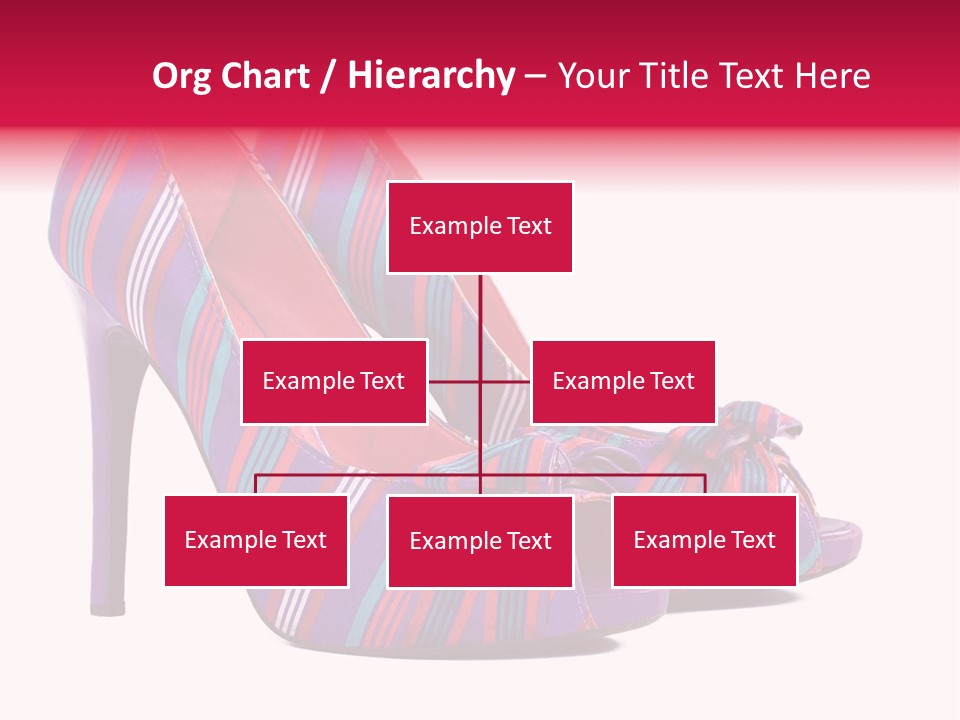 Org Chart / Hierarchy – Your Title Text Here

Example Text

Example Text

Example Text

Example Text

Example Text

Example Text